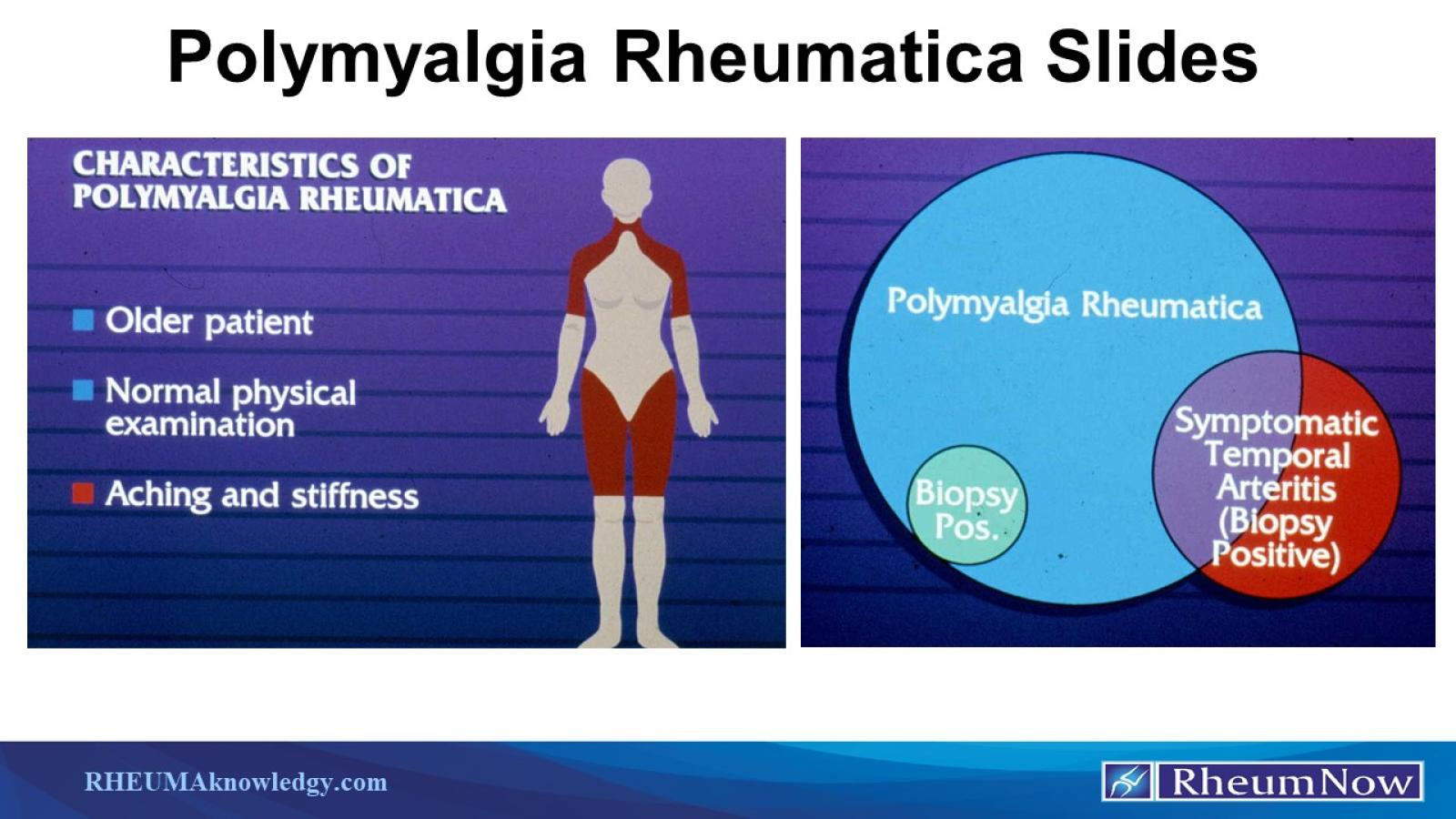 Polymyalgia Rheumatica Slides

CHARACTERISTICS OF POLYMYALGIA RHEUMATICA

Older patient

Normal physical examination

Aching and stiffness

Polymyalgia Rheumatica

Biopsy Pos.

Symptomatic Temporal Arteritis (Biopsy Positive)

RHEUMAknowledgy.com

RheumNow